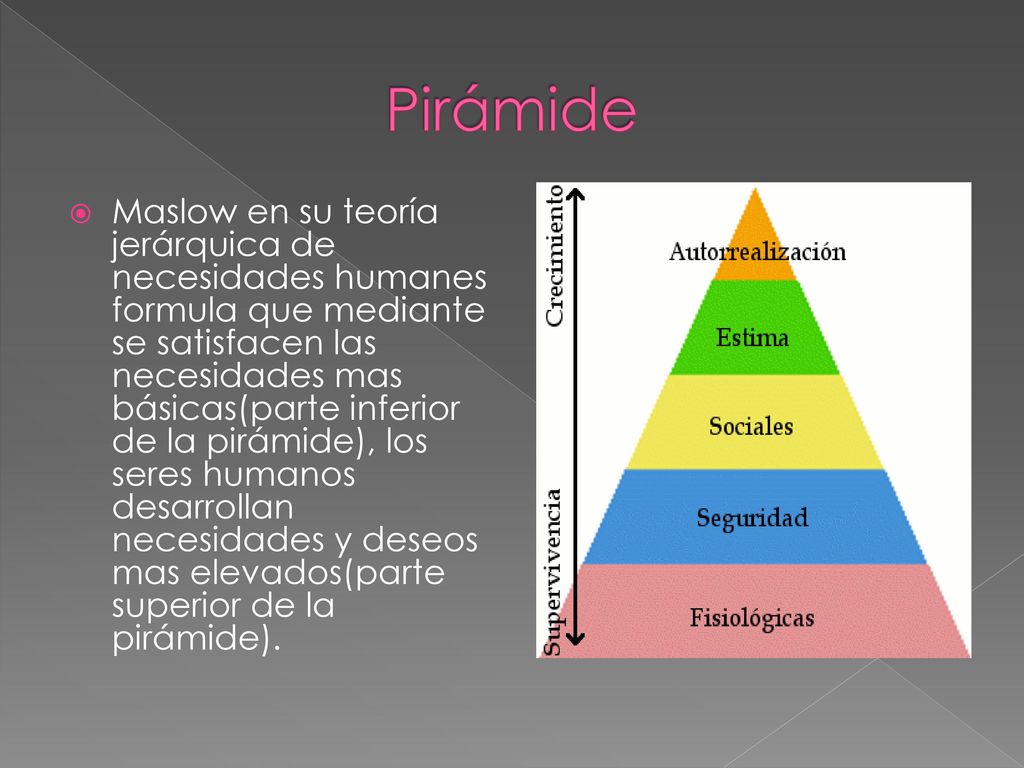 Pirámide

Maslow en su teoría jerárquica de necesidades humanes formula que mediante se satisfacen las necesidades mas básicas(parte inferior de la pirámide), los seres humanos desarrollan necesidades y deseos mas elevados(parte superior de la pirámide).

Crecimiento
Supervivencia
Autorrealización
Estima
Sociales
Seguridad
Fisiológicas